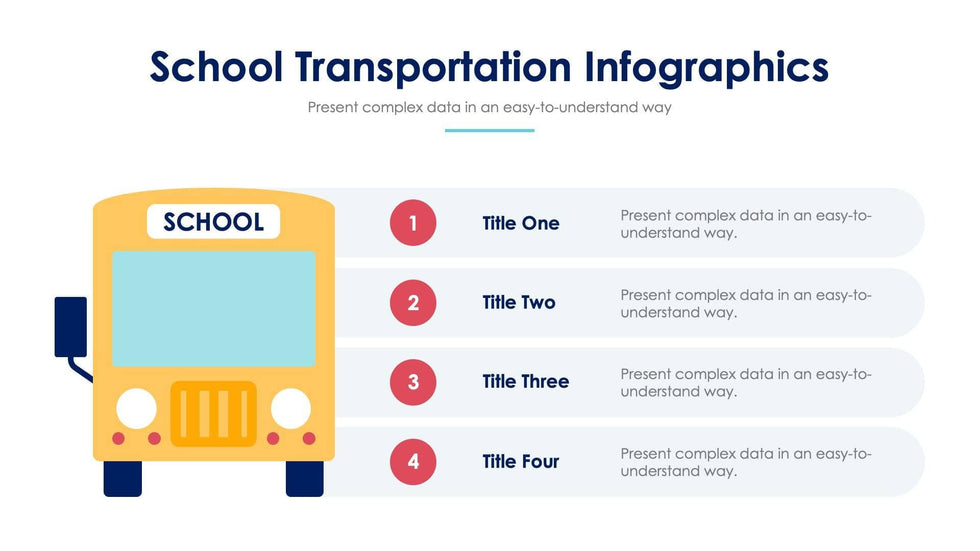 School Transportation Infographics

Present complex data in an easy-to-understand way

SCHOOL

1

Title One

Present complex data in an easy-to-understand way.

2

Title Two

Present complex data in an easy-to-understand way.

3

Title Three

Present complex data in an easy-to-understand way.

4

Title Four

Present complex data in an easy-to-understand way.